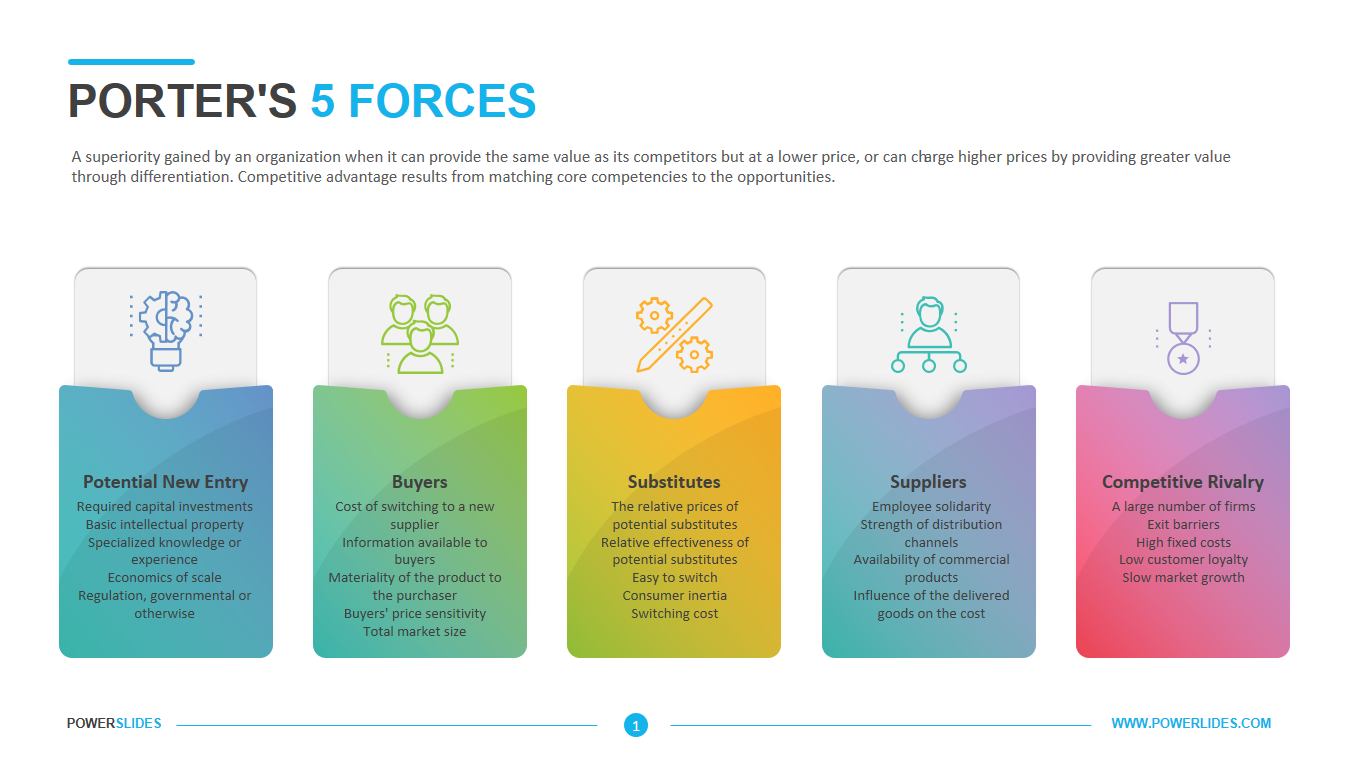 PORTER'S 5 FORCES

A superiority gained by an organization when it can provide the same value as its competitors but at a lower price, or can charge higher prices by providing greater value through differentiation. Competitive advantage results from matching core competencies to the opportunities.

Potential New Entry
Required capital investments
Basic intellectual property
Specialized knowledge or experience
Economics of scale
Regulation, governmental or otherwise

Buyers
Cost of switching to a new supplier
Information available to buyers
Materiality of the product to the purchaser
Buyers' price sensitivity
Total market size

Substitutes
The relative prices of potential substitutes
Relative effectiveness of potential substitutes
Easy to switch
Consumer inertia
Switching cost

Suppliers
Employee solidarity
Strength of distribution channels
Availability of commercial products
Influence of the delivered goods on the cost

Competitive Rivalry
A large number of firms
Exit barriers
High fixed costs
Low customer loyalty
Slow market growth

POWERSLIDES
1
WWW.POWERLIDES.COM